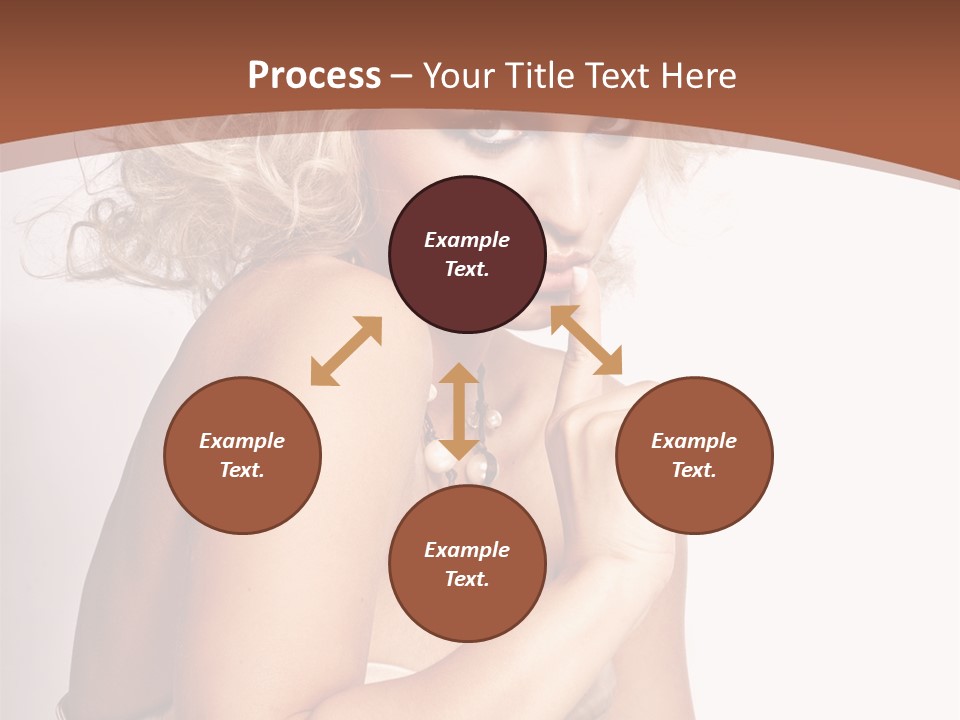 Process – Your Title Text Here

Example Text.

Example Text.

Example Text.

Example Text.